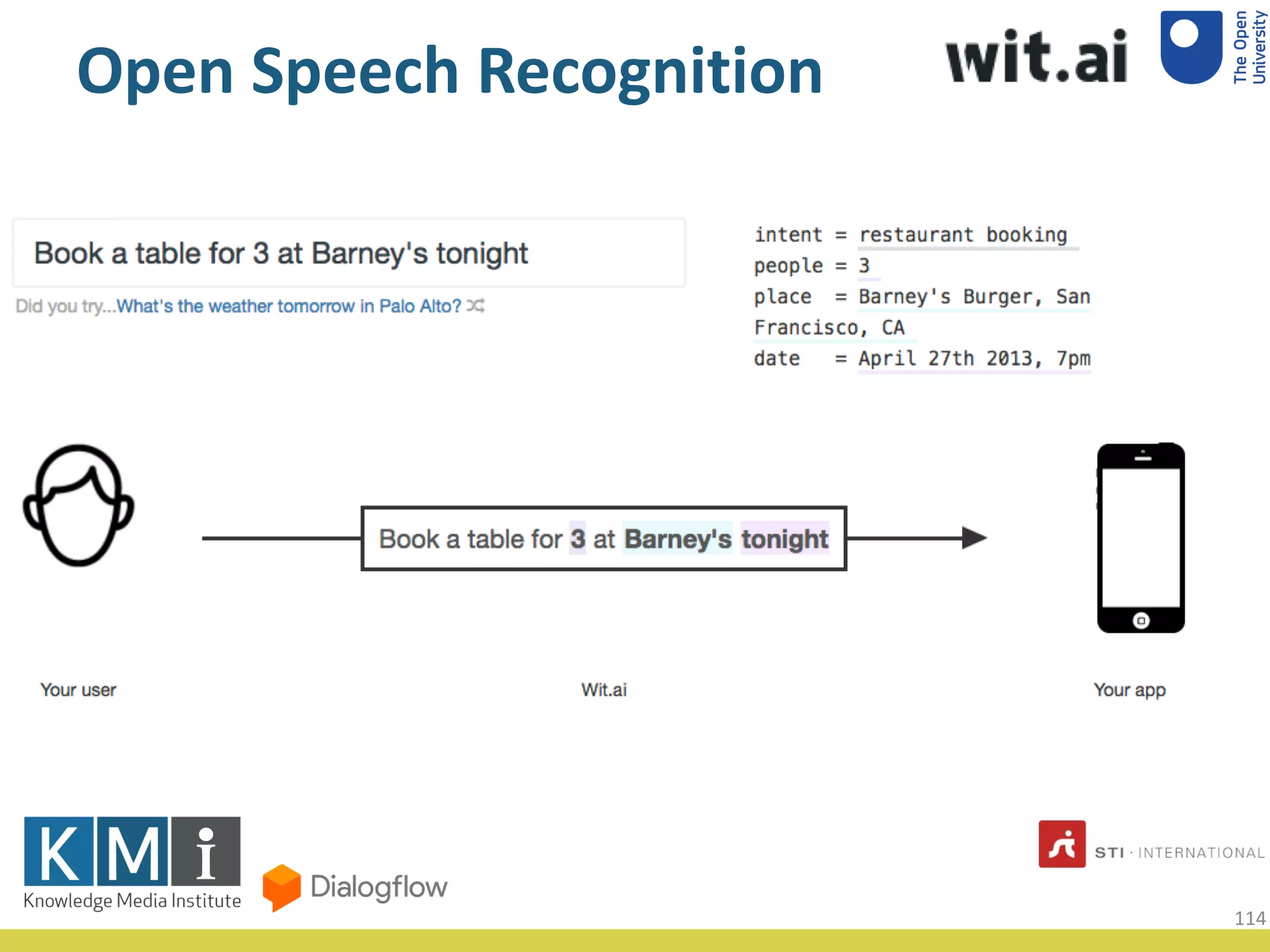 Open Speech Recognition

wit.ai

The Open University

Book a table for 3 at Barney's tonight

Did you try...What's the weather tomorrow in Palo Alto?

intent = restaurant booking
people = 3
place = Barney's Burger, San Francisco, CA
date = April 27th 2013, 7pm

Book a table for 3 at Barney's tonight

Your user

Wit.ai

Your app

KMi Knowledge Media Institute

Dialogflow

STI · INTERNATIONAL

114